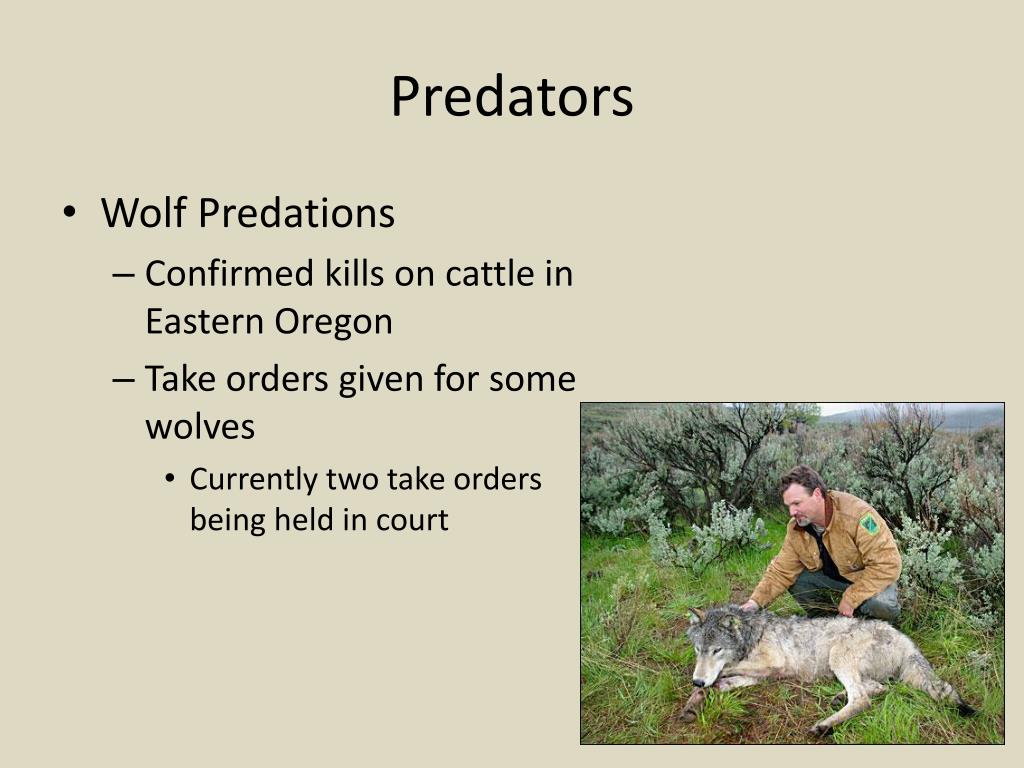 Predators

• Wolf Predations
– Confirmed kills on cattle in Eastern Oregon
– Take orders given for some wolves
• Currently two take orders being held in court